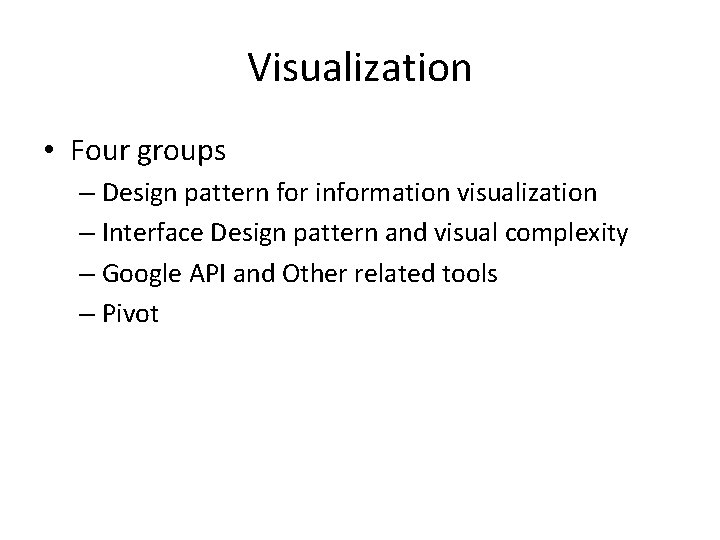 Visualization

• Four groups
– Design pattern for information visualization
– Interface Design pattern and visual complexity
– Google API and Other related tools
– Pivot